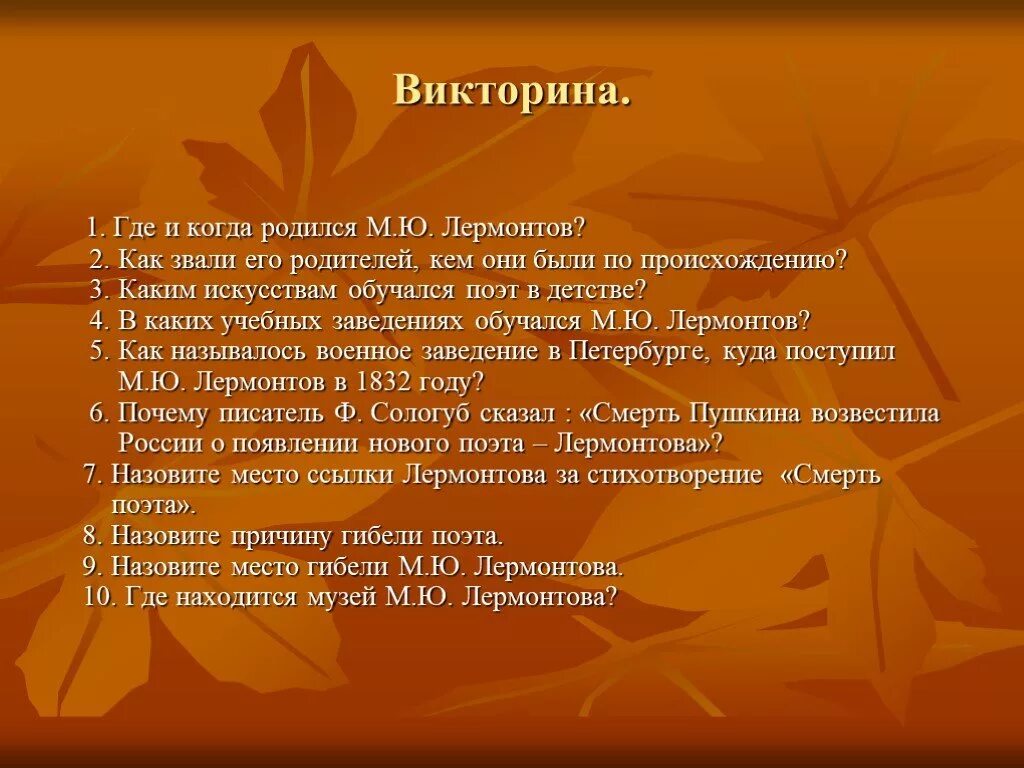 Викторина.

1. Где и когда родился М.Ю. Лермонтов?
2. Как звали его родителей, кем они были по происхождению?
3. Каким искусствам обучался поэт в детстве?
4. В каких учебных заведениях обучался М.Ю. Лермонтов?
5. Как называлось военное заведение в Петербурге, куда поступил М.Ю. Лермонтов в 1832 году?
6. Почему писатель Ф. Сологуб сказал : «Смерть Пушкина возвестила России о появлении нового поэта – Лермонтова»?
7. Назовите место ссылки Лермонтова за стихотворение «Смерть поэта».
8. Назовите причину гибели поэта.
9. Назовите место гибели М.Ю. Лермонтова.
10. Где находится музей М.Ю. Лермонтова?